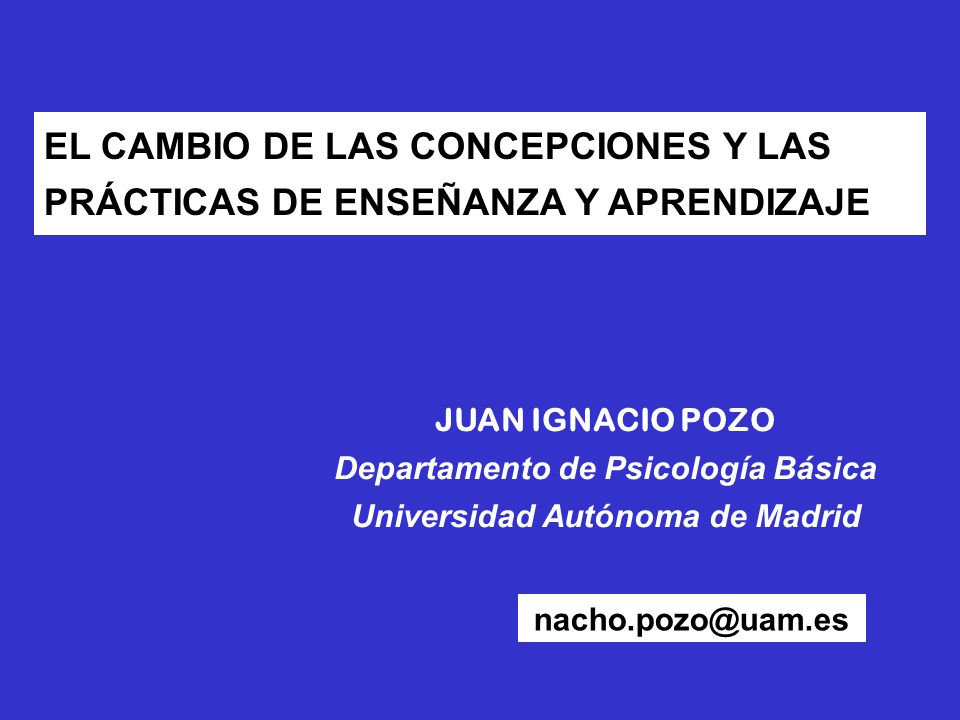 EL CAMBIO DE LAS CONCEPCIONES Y LAS PRÁCTICAS DE ENSEÑANZA Y APRENDIZAJE

JUAN IGNACIO POZO
Departamento de Psicología Básica
Universidad Autónoma de Madrid

nacho.pozo@uam.es